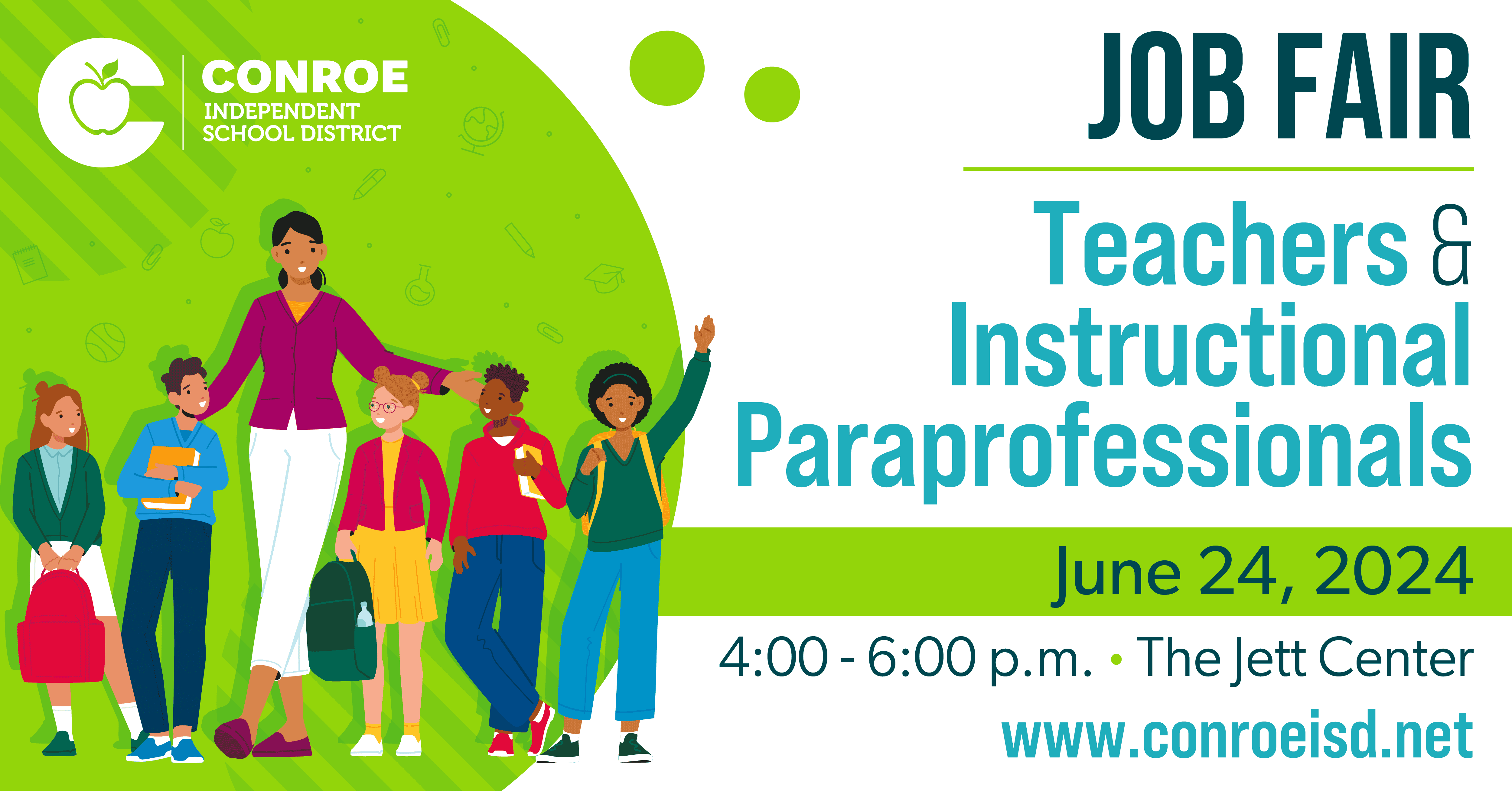 CONROE
INDEPENDENT
SCHOOL DISTRICT

JOB FAIR

Teachers & Instructional Paraprofessionals

June 24, 2024

4:00 - 6:00 p.m. • The Jett Center

www.conroeisd.net